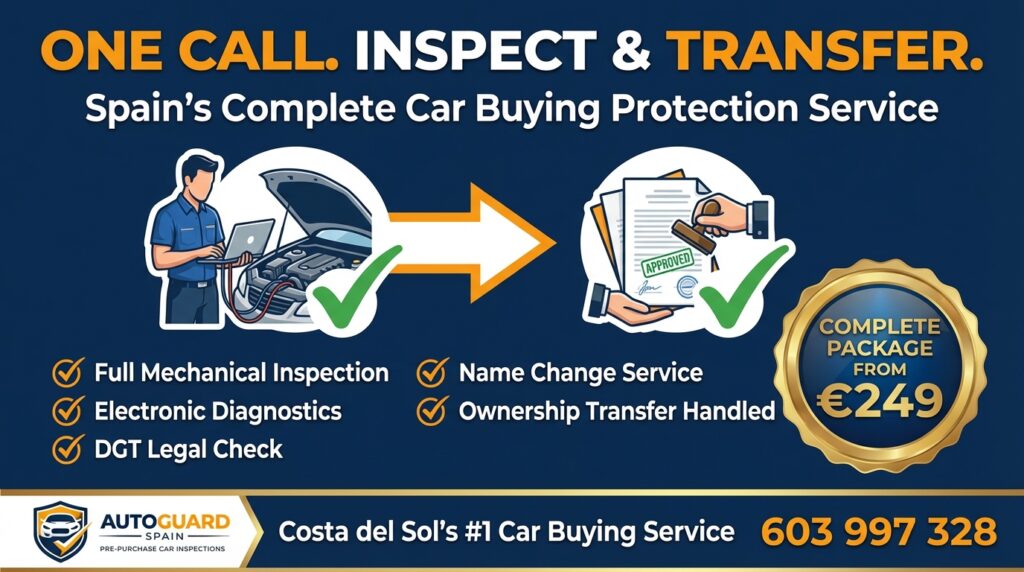 ONE CALL. INSPECT & TRANSFER.
Spain's Complete Car Buying Protection Service

APPROVED

Full Mechanical Inspection
Electronic Diagnostics
DGT Legal Check
Name Change Service
Ownership Transfer Handled

COMPLETE PACKAGE FROM €249

AUTOGUARD SPAIN
PRE-PURCHASE CAR INSPECTIONS

Costa del Sol's #1 Car Buying Service
603 997 328